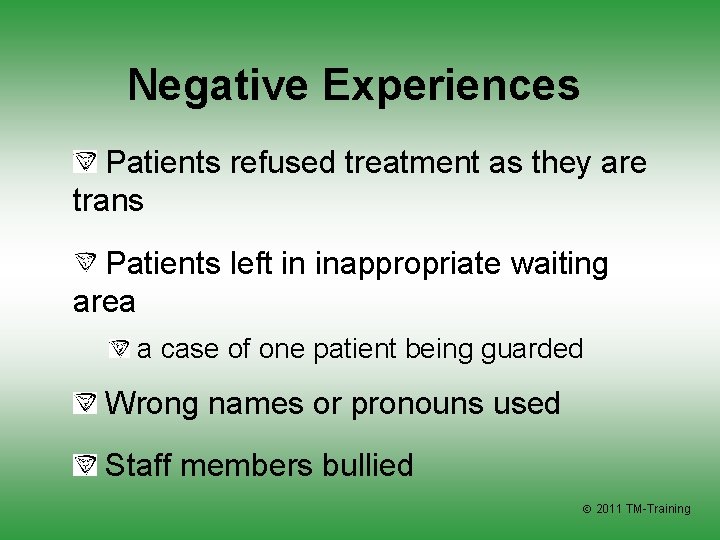 Negative Experiences

Patients refused treatment as they are trans

Patients left in inappropriate waiting area

a case of one patient being guarded

Wrong names or pronouns used

Staff members bullied

© 2011 TM-Training